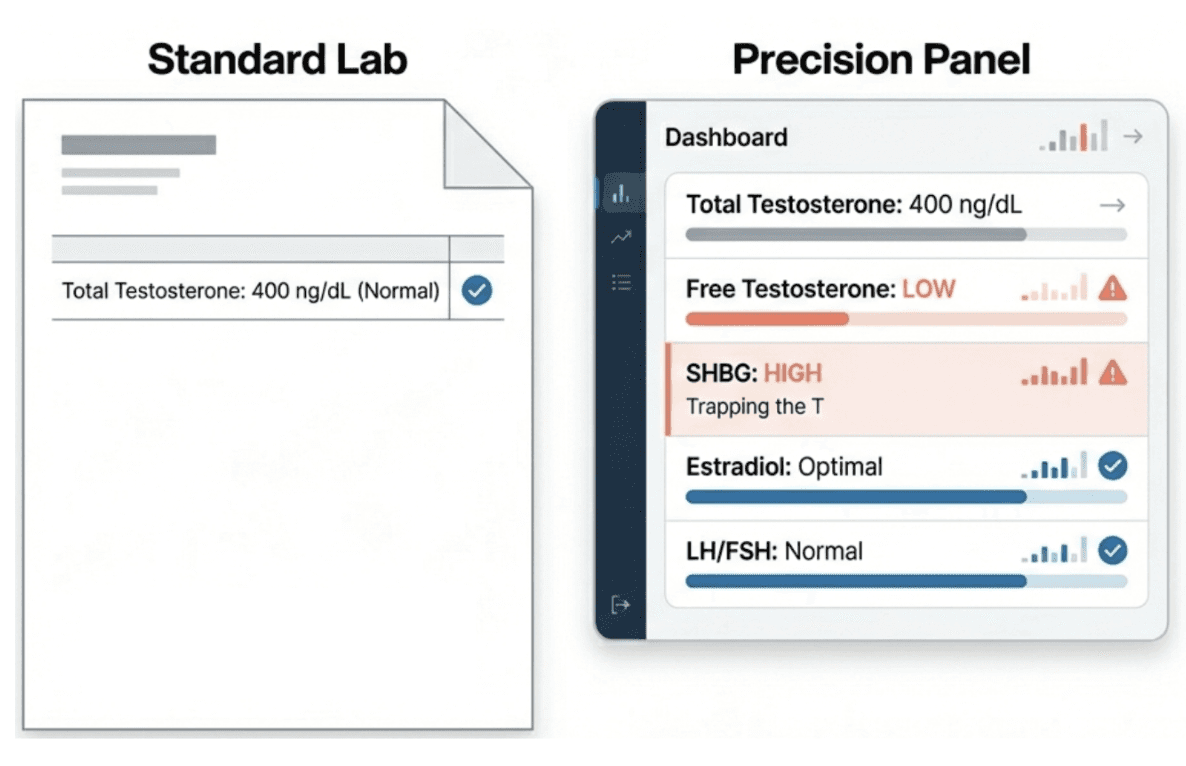 Standard Lab

Total Testosterone: 400 ng/dL (Normal)

Precision Panel

Dashboard

Total Testosterone: 400 ng/dL

Free Testosterone: LOW

SHBG: HIGH
Trapping the T

Estradiol: Optimal

LH/FSH: Normal